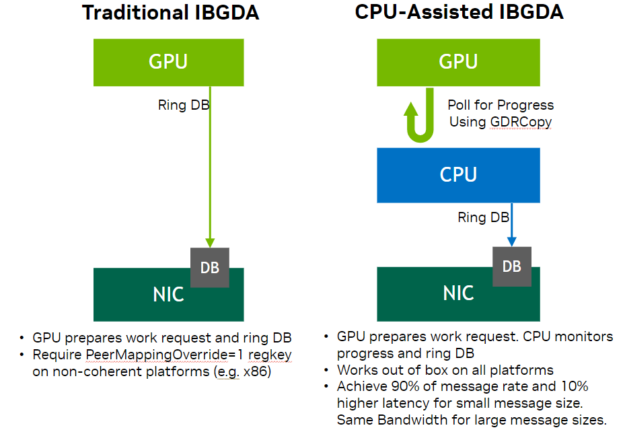 Traditional IBGDA

GPU

Ring DB

DB

NIC

• GPU prepares work request and ring DB
• Require PeerMappingOverride=1 regkey on non-coherent platforms (e.g. x86)

CPU-Assisted IBGDA

GPU

Poll for Progress Using GDRCopy

CPU

Ring DB

DB

NIC

• GPU prepares work request. CPU monitors progress and ring DB
• Works out of box on all platforms
• Achieve 90% of message rate and 10% higher latency for small message size. Same Bandwidth for large message sizes.